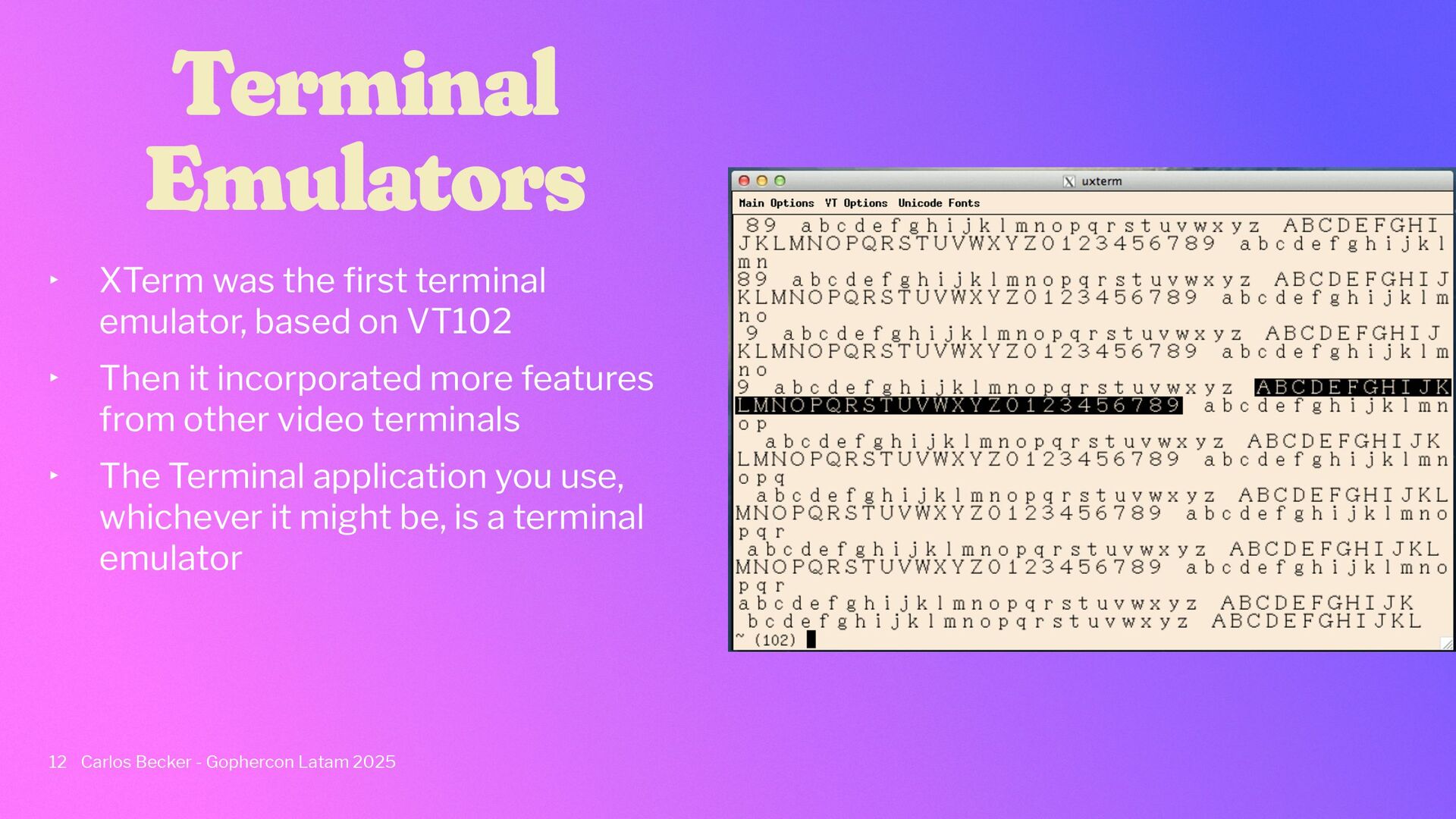 Terminal Emulators

‣ XTerm was the first terminal emulator, based on VT102

‣ Then it incorporated more features from other video terminals

‣ The Terminal application you use, whichever it might be, is a terminal emulator

uxterm

Main Options VT Options Unicode Fonts

89 abcdefghijklmnopqrstuvwxyz ABCDEFGHI
JKLMNOPQRSTUVWXYZ0123456789 abcdefghijkl
mn
89 abcdefghijklmnopqrstuvwxyz ABCDEFGHIJ
KLMNOPQRSTUVWXYZ0123456789 abcdefghijklm
no
9 abcdefghijklmnopqrstuvwxyz ABCDEFGHIJ
KLMNOPQRSTUVWXYZ0123456789 abcdefghijklm
no
9 abcdefghijklmnopqrstuvwxyz ABCDEFGHIJK
LMNOPQRSTUVWXYZ0123456789 abcdefghijklmn
op
abcdefghijklmnopqrstuvwxyz ABCDEFGHIJK
LMNOPQRSTUVWXYZ0123456789 abcdefghijklmn
opq
abcdefghijklmnopqrstuvwxyz ABCDEFGHIJKL
MNOPQRSTUVWXYZ0123456789 abcdefghijklmno
pqr
abcdefghijklmnopqrstuvwxyz ABCDEFGHIJKL
MNOPQRSTUVWXYZ0123456789 abcdefghijklmno
pqr
abcdefghijklmnopqrstuvwxyz ABCDEFGHIJK
bcdefghijklmnopqrstuvwxyz ABCDEFGHIJKL
~ (102)

12 Carlos Becker - Gophercon Latam 2025